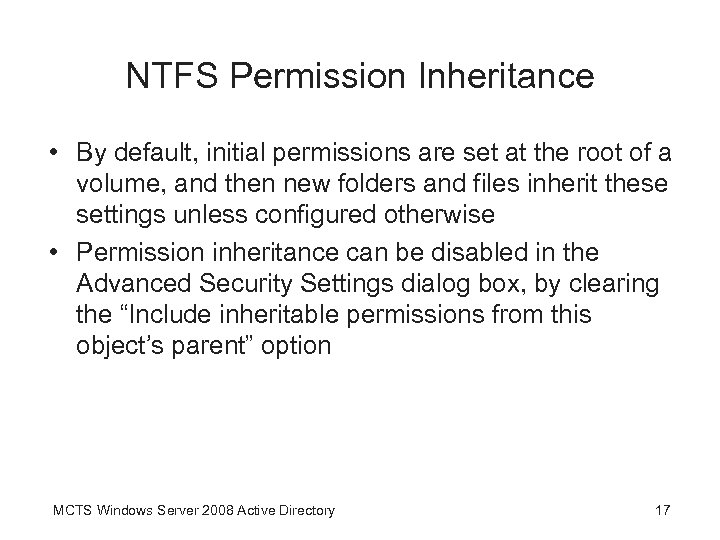 NTFS Permission Inheritance

• By default, initial permissions are set at the root of a volume, and then new folders and files inherit these settings unless configured otherwise

• Permission inheritance can be disabled in the Advanced Security Settings dialog box, by clearing the “Include inheritable permissions from this object’s parent” option

MCTS Windows Server 2008 Active Directory

17